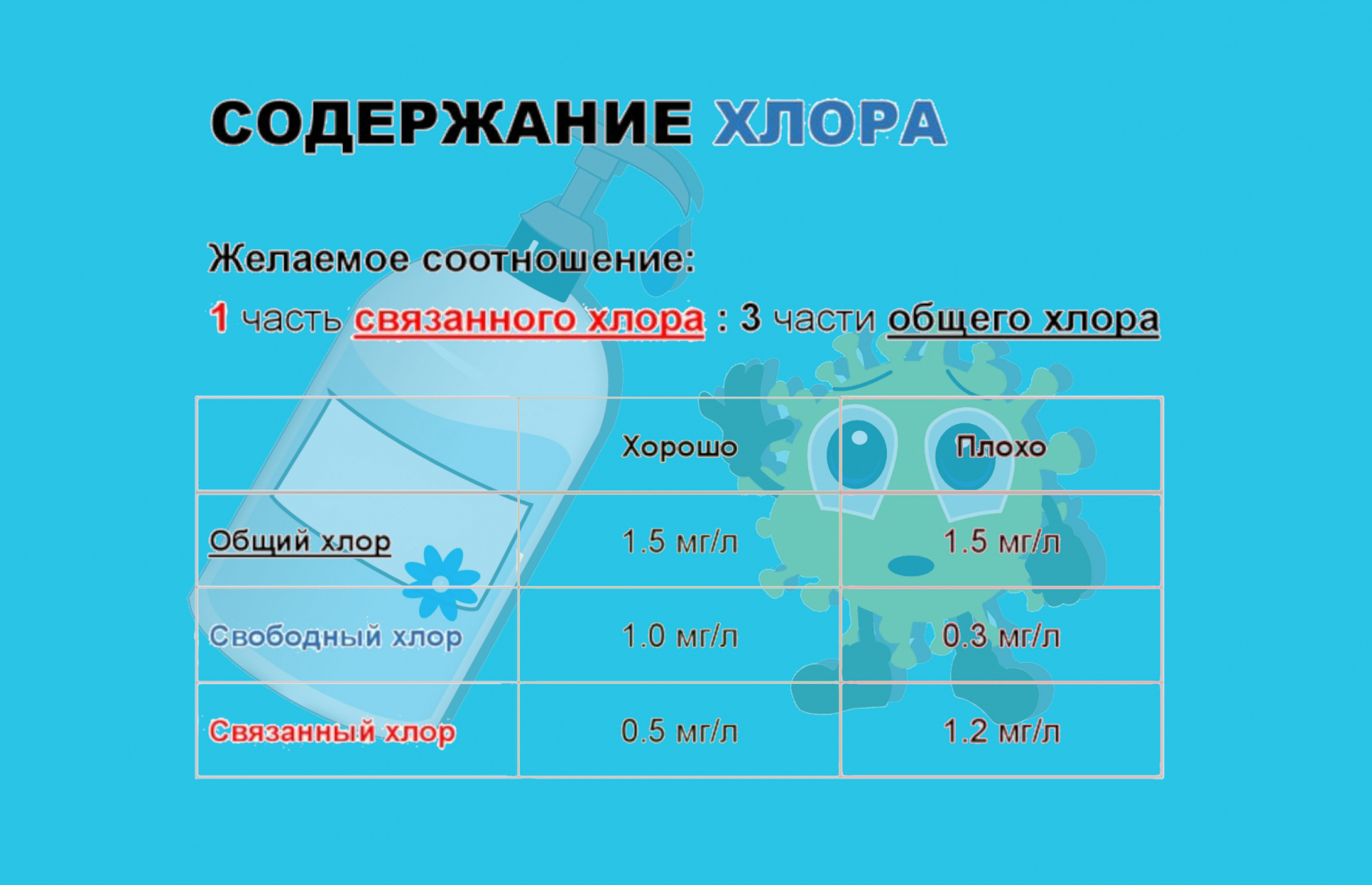 СОДЕРЖАНИЕ ХЛОРА

Желаемое соотношение:

1 часть связанного хлора : 3 части общего хлора

| | Хорошо | Плохо |
|---|---|---|
| Общий хлор | 1.5 мг/л | 1.5 мг/л |
| Свободный хлор | 1.0 мг/л | 0.3 мг/л |
| Связанный хлор | 0.5 мг/л | 1.2 мг/л |